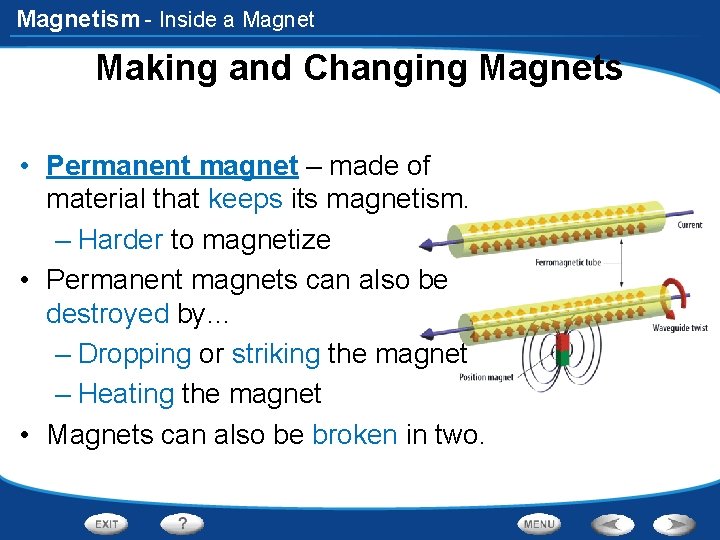 Magnetism - Inside a Magnet

Making and Changing Magnets

• Permanent magnet – made of material that keeps its magnetism.
– Harder to magnetize
• Permanent magnets can also be destroyed by…
– Dropping or striking the magnet
– Heating the magnet
• Magnets can also be broken in two.

Current
Ferromagnetic tube
Waveguide twist
Position magnet

EXIT
?
MENU